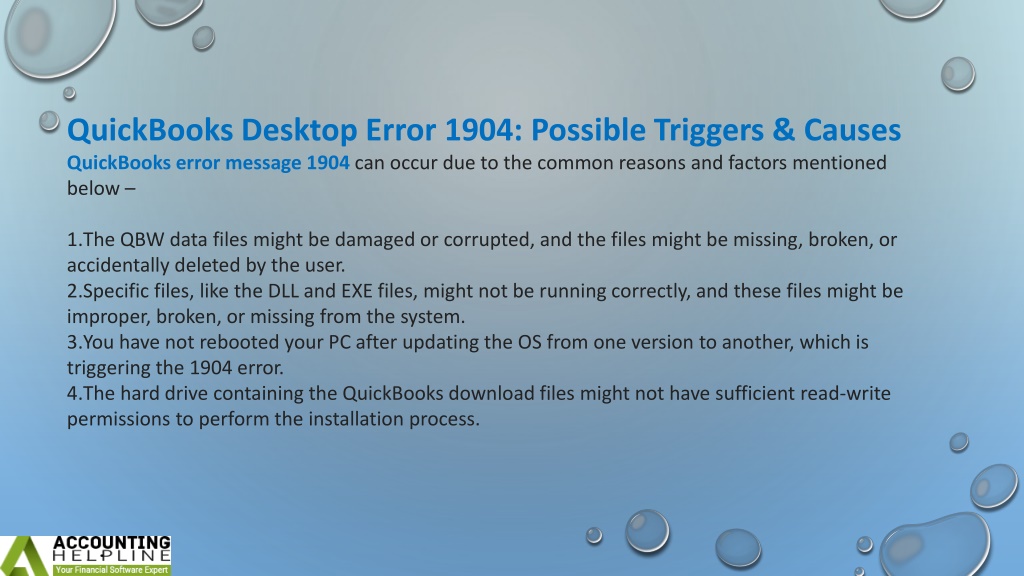 QuickBooks Desktop Error 1904: Possible Triggers & Causes

QuickBooks error message 1904 can occur due to the common reasons and factors mentioned below –

1.The QBW data files might be damaged or corrupted, and the files might be missing, broken, or accidentally deleted by the user.
2.Specific files, like the DLL and EXE files, might not be running correctly, and these files might be improper, broken, or missing from the system.
3.You have not rebooted your PC after updating the OS from one version to another, which is triggering the 1904 error.
4.The hard drive containing the QuickBooks download files might not have sufficient read-write permissions to perform the installation process.

ACCOUNTING HELPLINE
Your Financial Software Expert